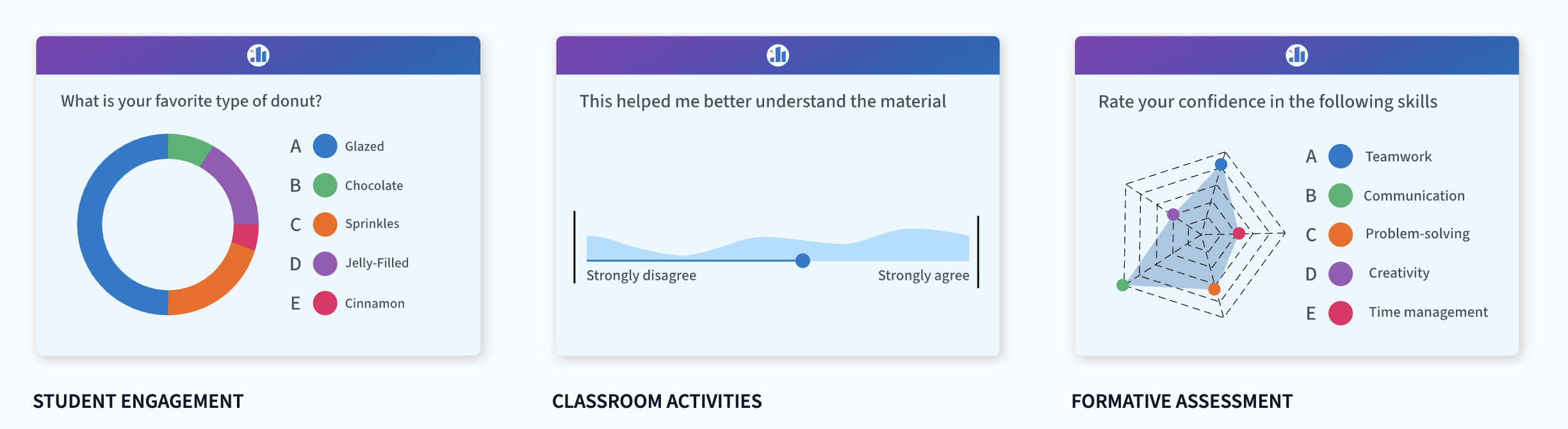 What is your favorite type of donut?

A Glazed
B Chocolate
C Sprinkles
D Jelly-Filled
E Cinnamon

STUDENT ENGAGEMENT

This helped me better understand the material

Strongly disagree
Strongly agree

CLASSROOM ACTIVITIES

Rate your confidence in the following skills

A Teamwork
B Communication
C Problem-solving
D Creativity
E Time management

FORMATIVE ASSESSMENT